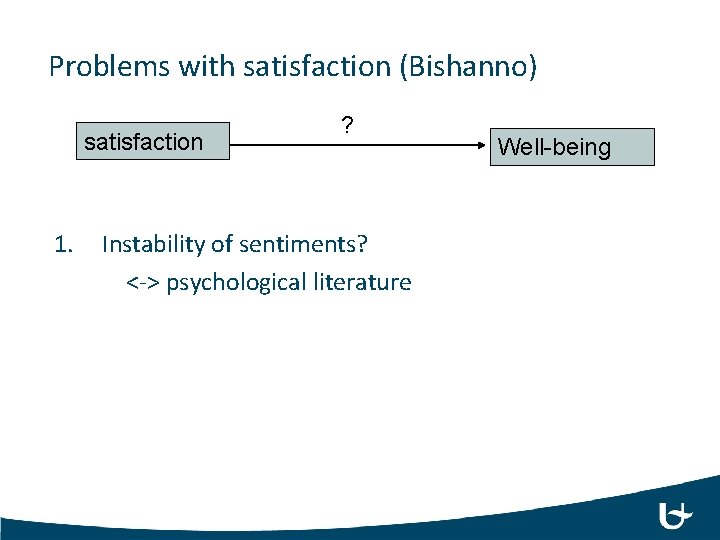 Problems with satisfaction (Bishanno)

satisfaction

?

Well-being

1. Instability of sentiments?

<-> psychological literature